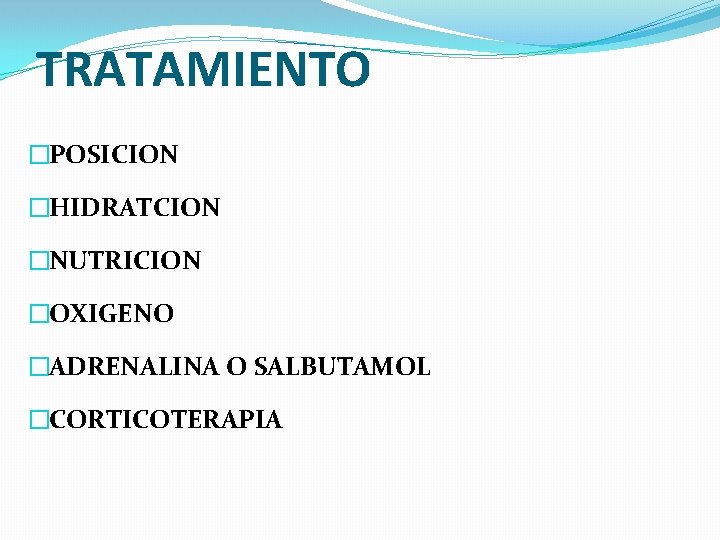 TRATAMIENTO

□POSICION

□HIDRATCION

□NUTRICION

□OXIGENO

□ADRENALINA O SALBUTAMOL

□CORTICOTERAPIA